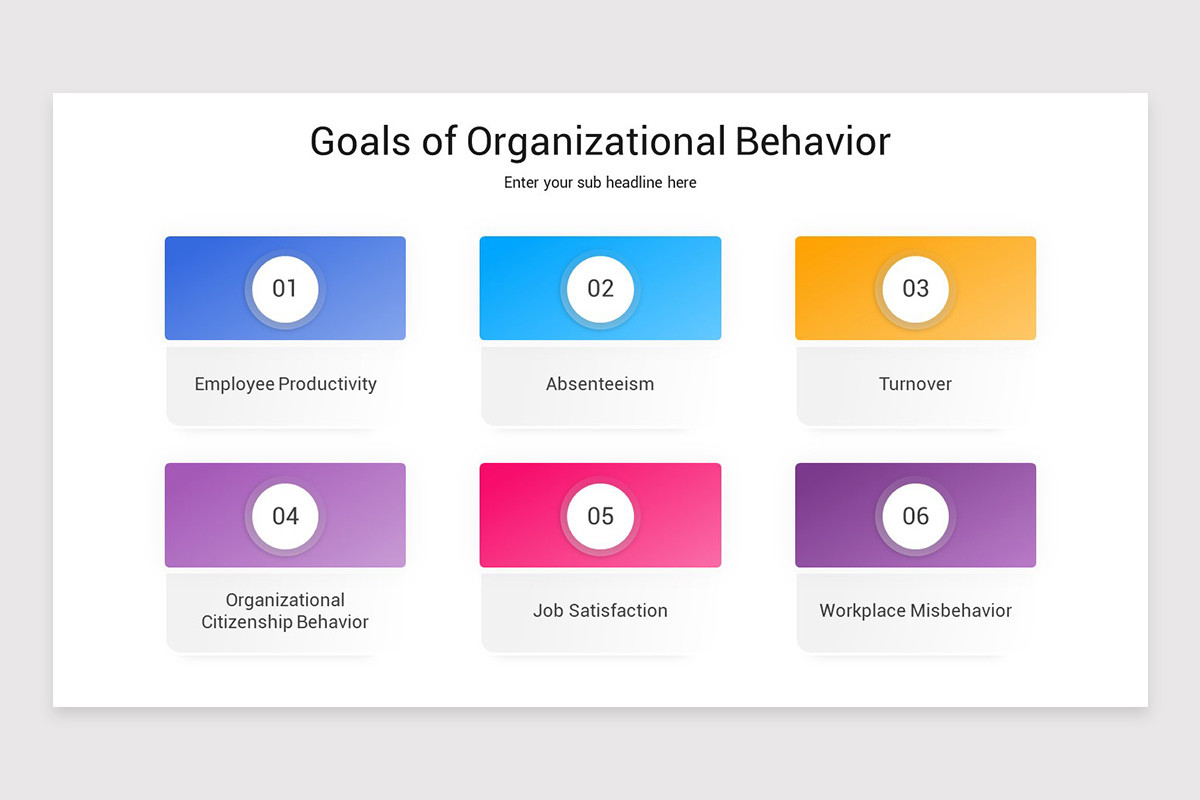 Goals of Organizational Behavior

Enter your sub headline here

01

Employee Productivity

02

Absenteeism

03

Turnover

04

Organizational Citizenship Behavior

05

Job Satisfaction

06

Workplace Misbehavior